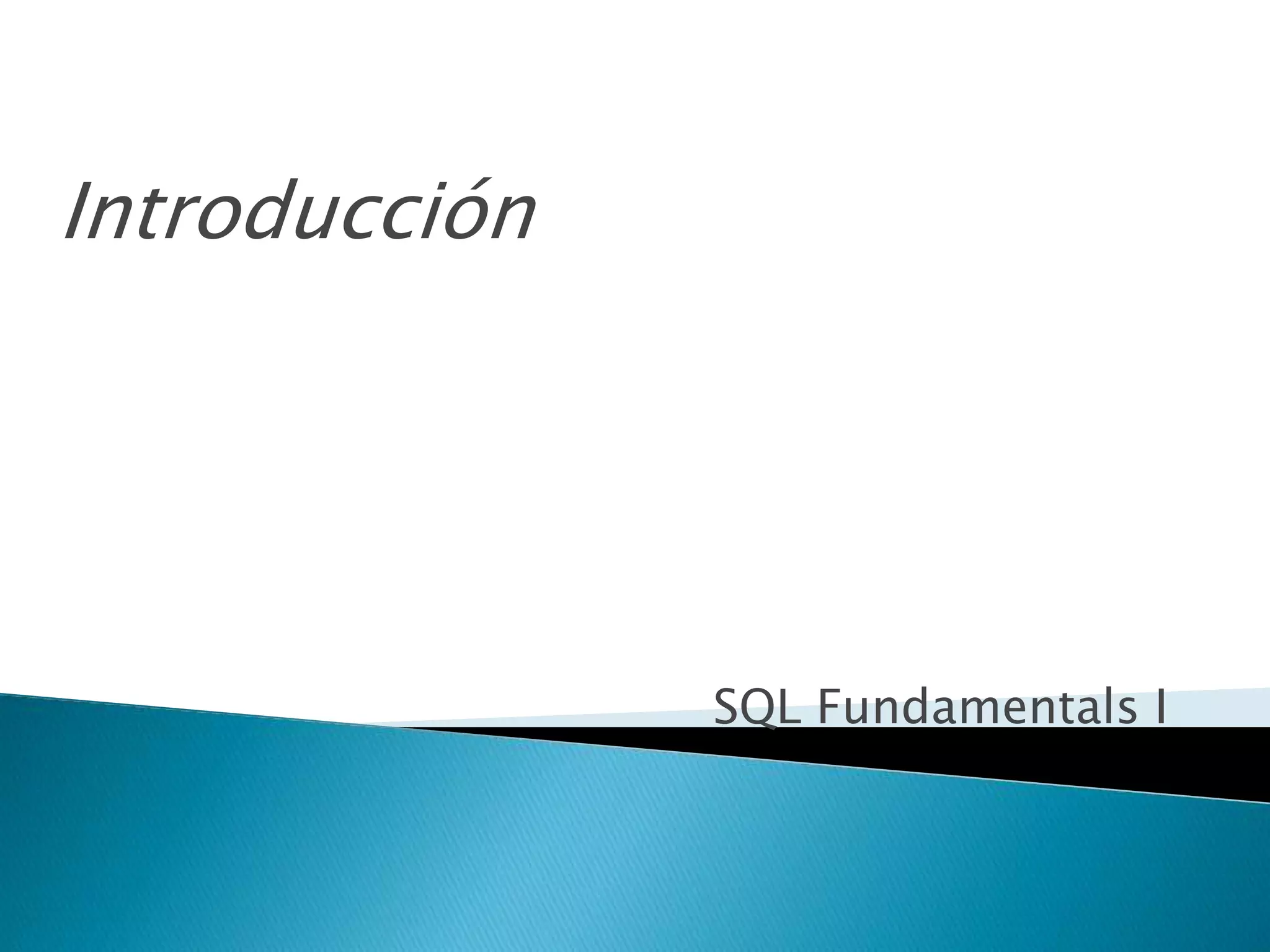 Introducción

SQL Fundamentals I